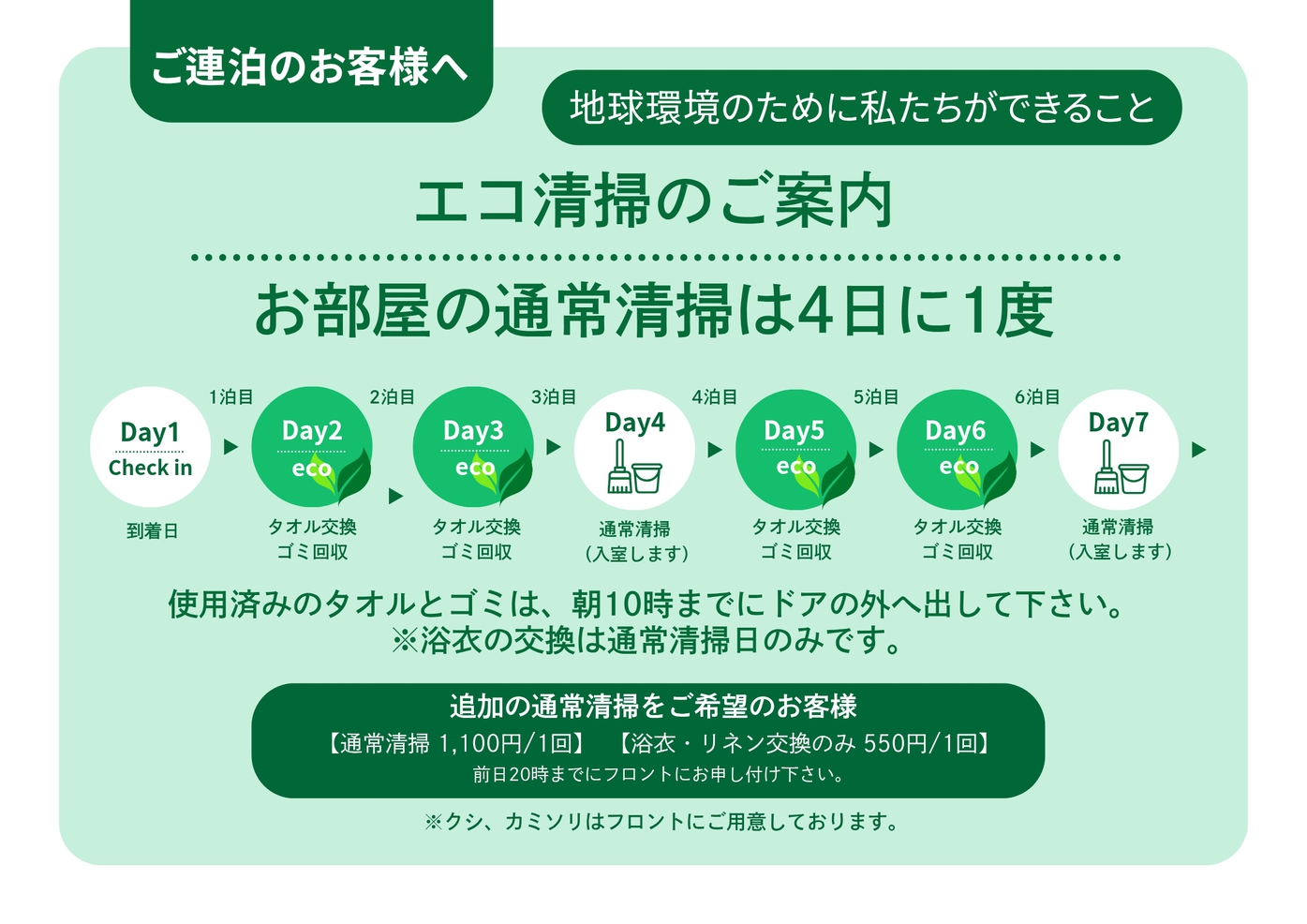 ご連泊のお客様へ

地球環境のために私たちができること

エコ清掃のご案内

お部屋の通常清掃は4日に1度

Day1
Check in
到着日

1泊目

Day2
eco
タオル交換
ゴミ回収

2泊目

Day3
eco
タオル交換
ゴミ回収

3泊目

Day4
通常清掃
（入室します）

4泊目

Day5
eco
タオル交換
ゴミ回収

5泊目

Day6
eco
タオル交換
ゴミ回収

6泊目

Day7
通常清掃
（入室します）

使用済みのタオルとゴミは、朝10時までにドアの外へ出して下さい。
※浴衣の交換は通常清掃日のみです。

追加の通常清掃をご希望のお客様
【通常清掃 1,100円/1回】 【浴衣・リネン交換のみ 550円/1回】
前日20時までにフロントにお申し付け下さい。

※クシ、カミソリはフロントにご用意しております。